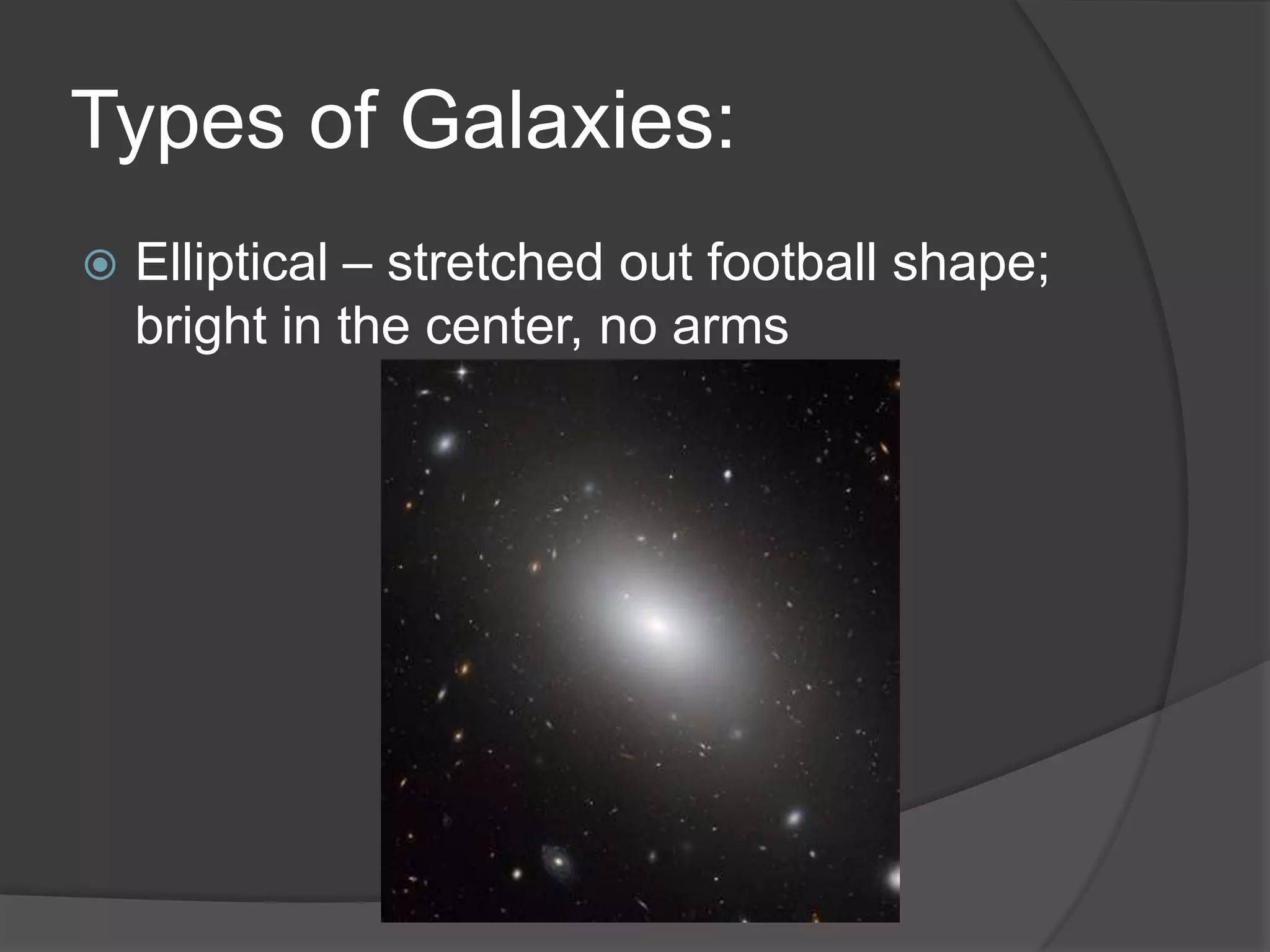 Types of Galaxies:

Elliptical – stretched out football shape; bright in the center, no arms